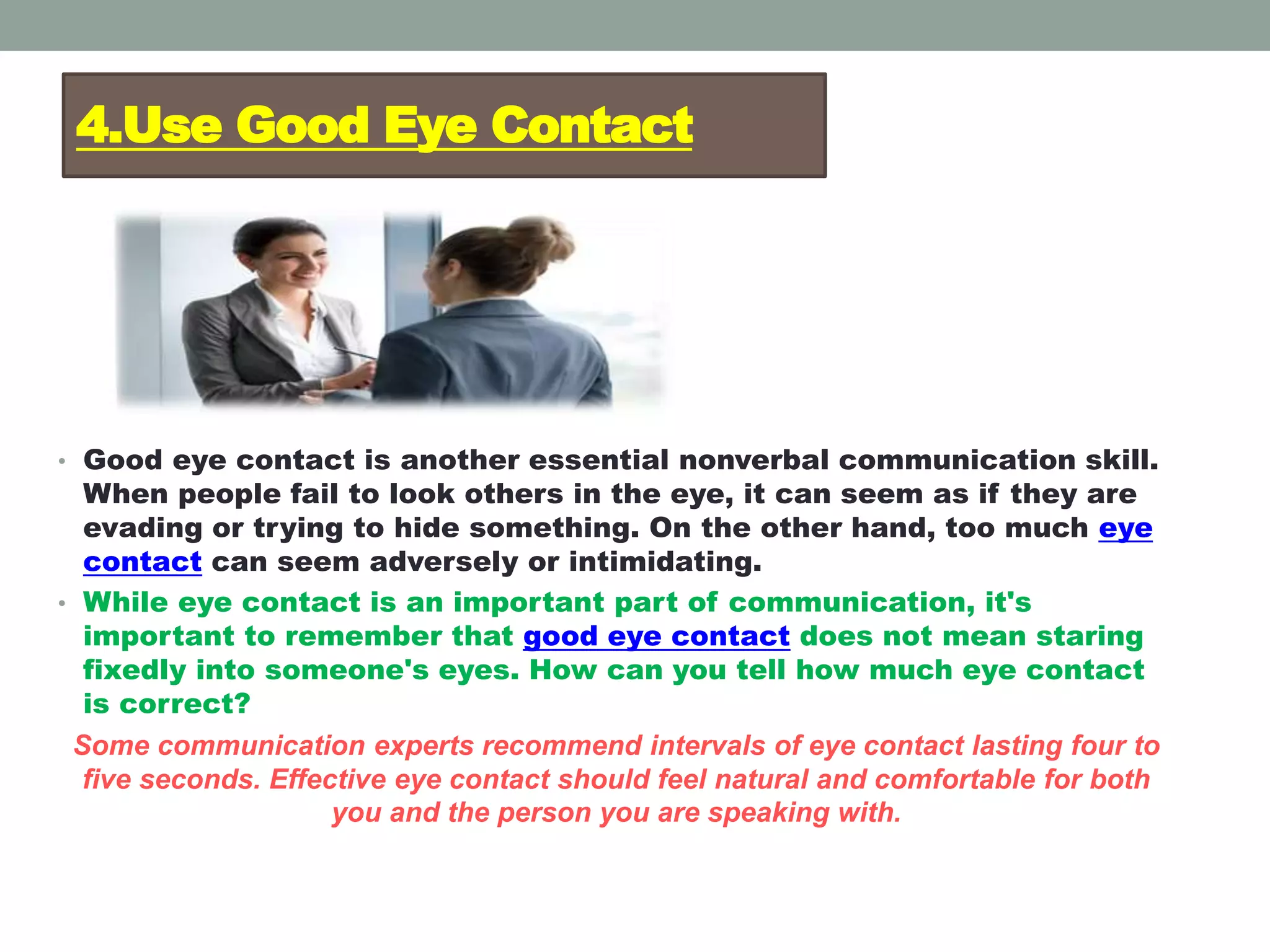 4.Use Good Eye Contact

• Good eye contact is another essential nonverbal communication skill. When people fail to look others in the eye, it can seem as if they are evading or trying to hide something. On the other hand, too much eye contact can seem adversely or intimidating.

• While eye contact is an important part of communication, it's important to remember that good eye contact does not mean staring fixedly into someone's eyes. How can you tell how much eye contact is correct?

Some communication experts recommend intervals of eye contact lasting four to five seconds. Effective eye contact should feel natural and comfortable for both you and the person you are speaking with.